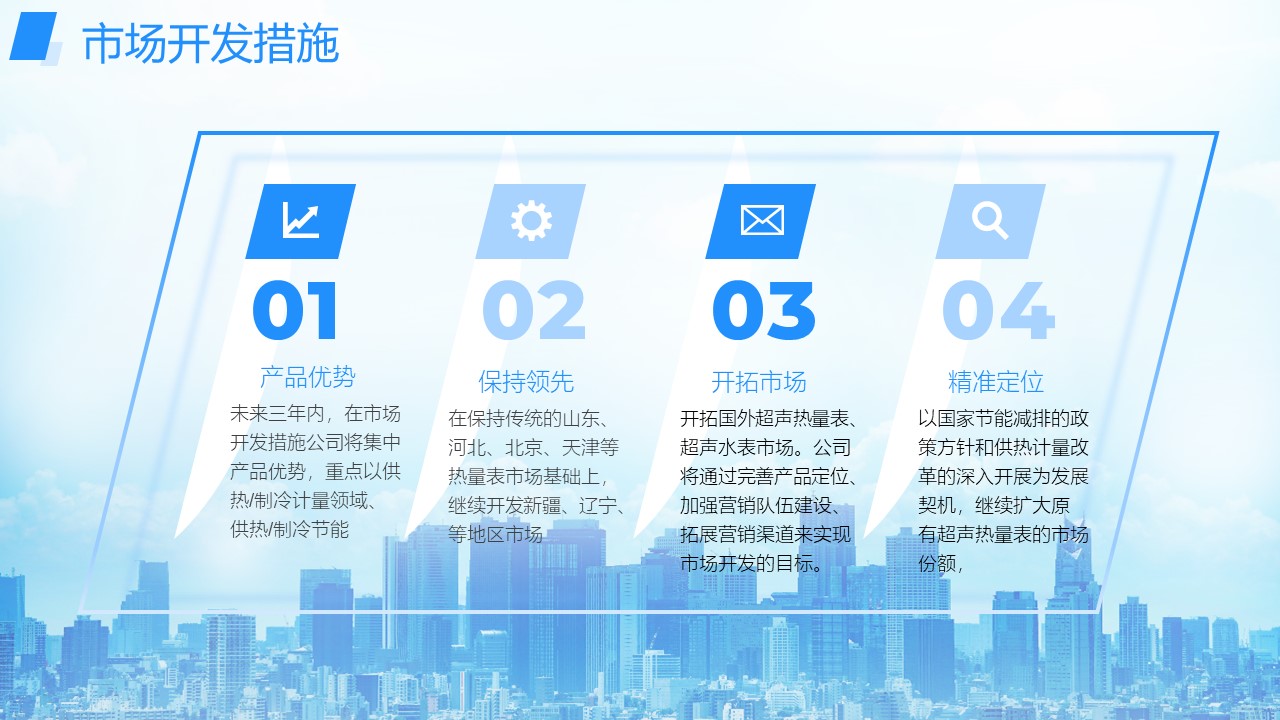 市场开发措施

01

产品优势

未来三年内，在市场开发措施公司将集中产品优势，重点以供热/制冷计量领域、供热/制冷节能

02

保持领先

在保持传统的山东、河北、北京、天津等热量表市场基础上，继续开发新疆、辽宁、等地区市场

03

开拓市场

开拓国外超声热量表、超声水表市场。公司将通过完善产品定位、加强营销队伍建设、拓展营销渠道来实现市场开发的目标。

04

精准定位

以国家节能减排的政策方针和供热计量改革的深入开展为发展契机，继续扩大原有超声热量表的市场份额，